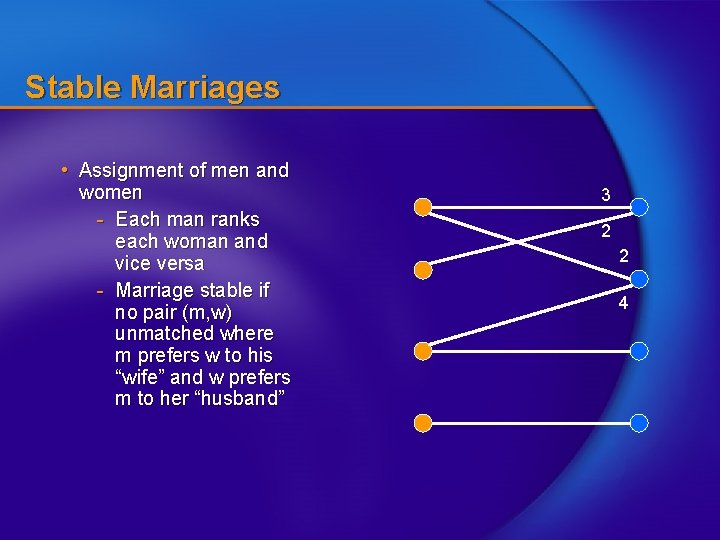 Stable Marriages

• Assignment of men and women
- Each man ranks each woman and vice versa
- Marriage stable if no pair (m,w) unmatched where m prefers w to his “wife” and w prefers m to her “husband”

3
2
2
4